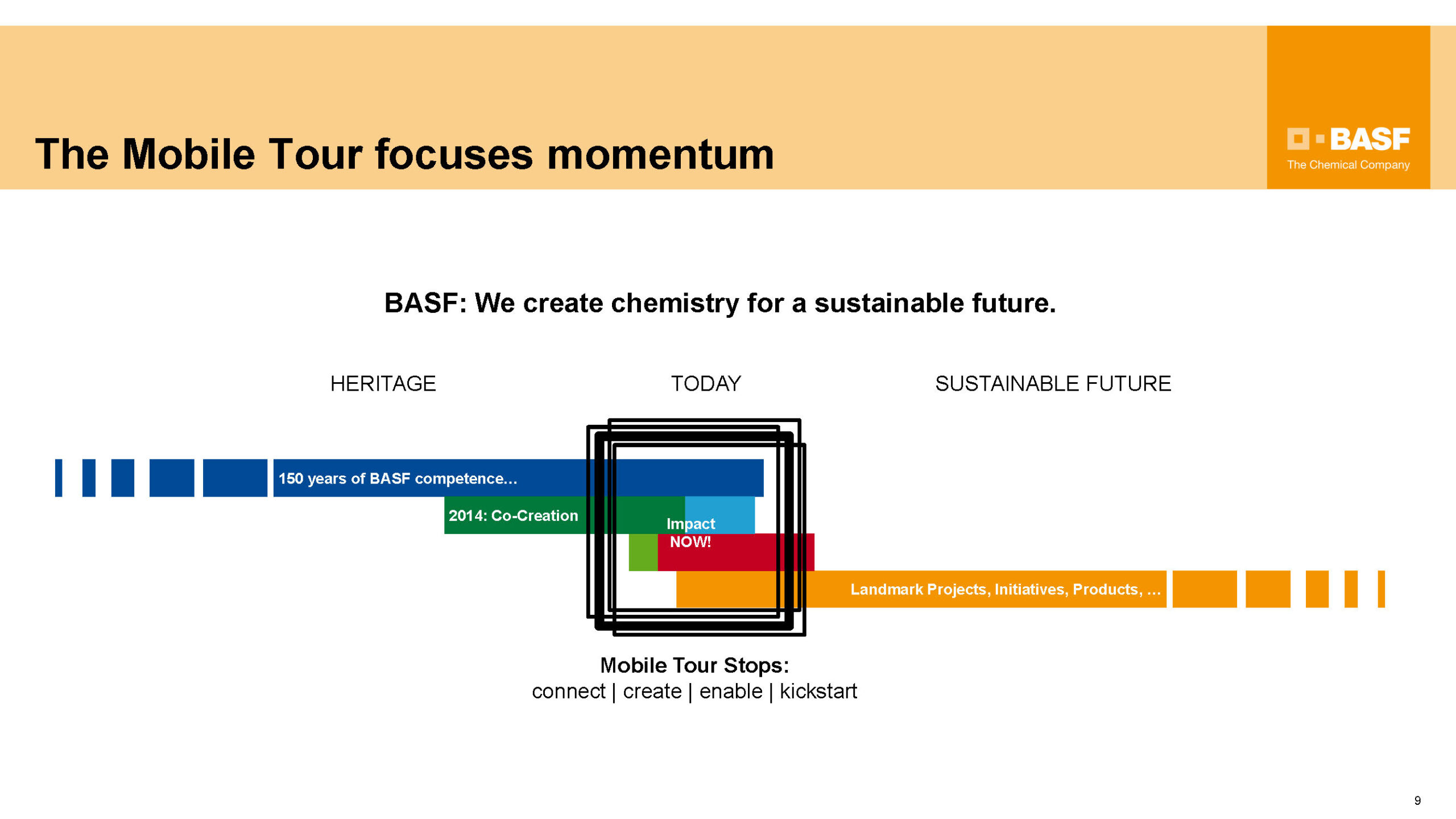 The Mobile Tour focuses momentum

BASF
The Chemical Company

BASF: We create chemistry for a sustainable future.

HERITAGE

TODAY

SUSTAINABLE FUTURE

150 years of BASF competence...

2014: Co-Creation

Impact

NOW!

Landmark Projects, Initiatives, Products, ...

Mobile Tour Stops:
connect | create | enable | kickstart

9